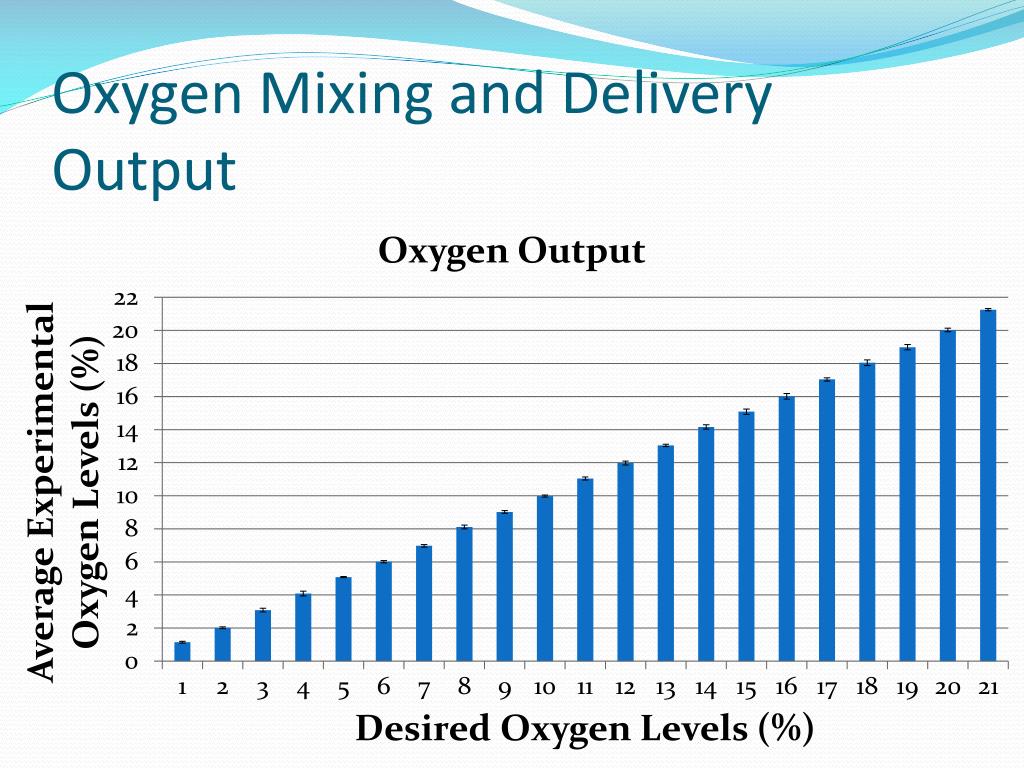 Oxygen Mixing and Delivery Output

Oxygen Output

Average Experimental Oxygen Levels (%)

22
20
18
16
14
12
10
8
6
4
2
0

1 2 3 4 5 6 7 8 9 10 11 12 13 14 15 16 17 18 19 20 21

Desired Oxygen Levels (%)